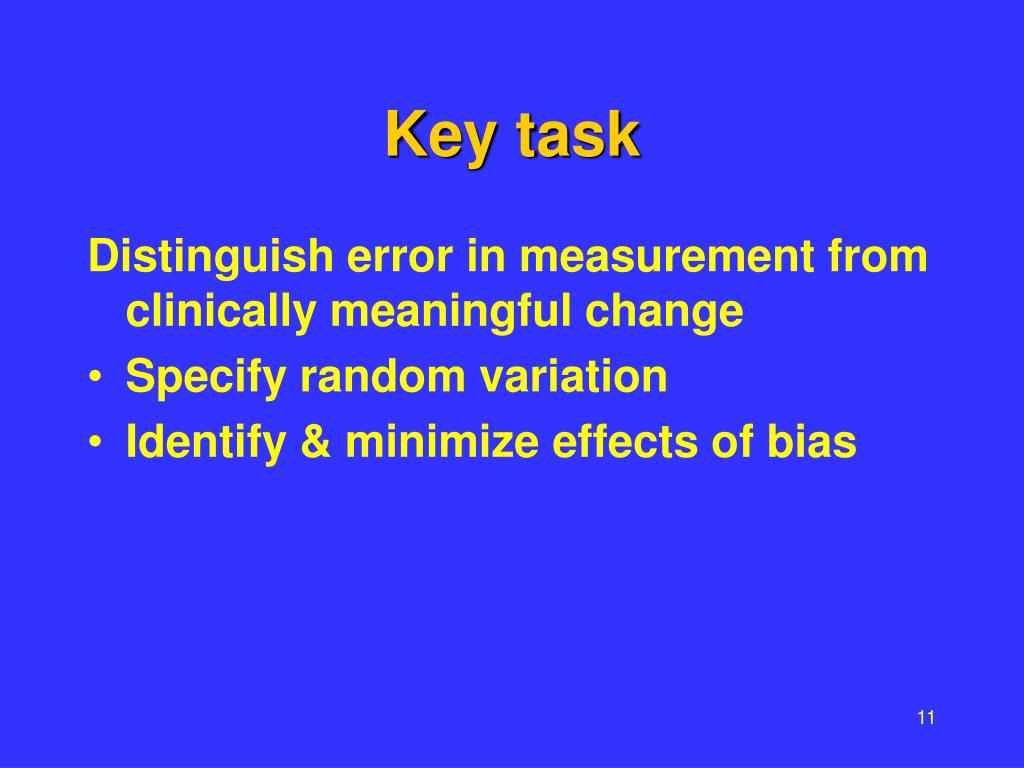 Key task

Distinguish error in measurement from clinically meaningful change

• Specify random variation
• Identify & minimize effects of bias

11